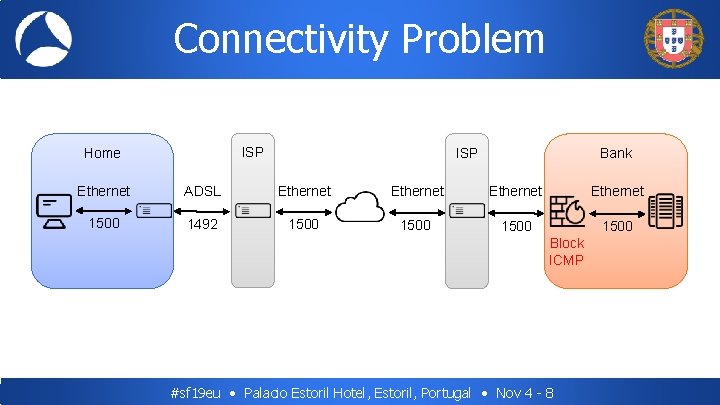 Connectivity Problem

Home

Ethernet

1500

ADSL

1492

ISP

Ethernet

1500

Ethernet

1500

ISP

Ethernet

1500

Bank

Ethernet

1500

Block ICMP

#sf19eu • Palacio Estoril Hotel, Estoril, Portugal • Nov 4 - 8